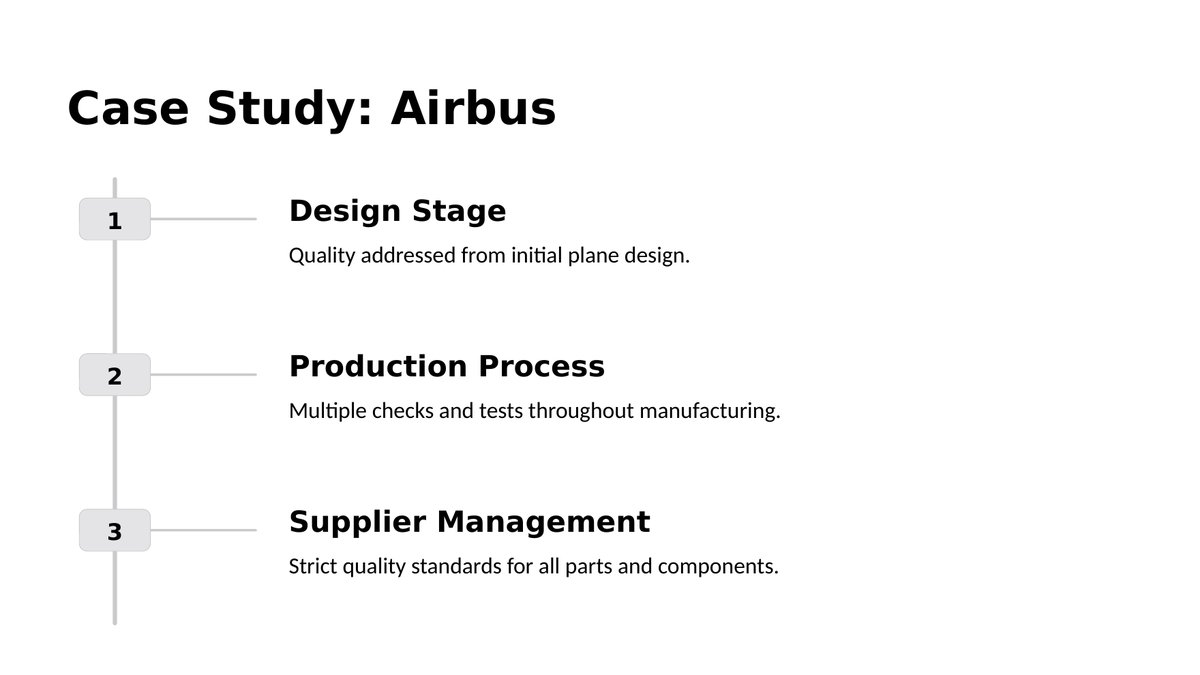 Case Study: Airbus

1

Design Stage

Quality addressed from initial plane design.

2

Production Process

Multiple checks and tests throughout manufacturing.

3

Supplier Management

Strict quality standards for all parts and components.